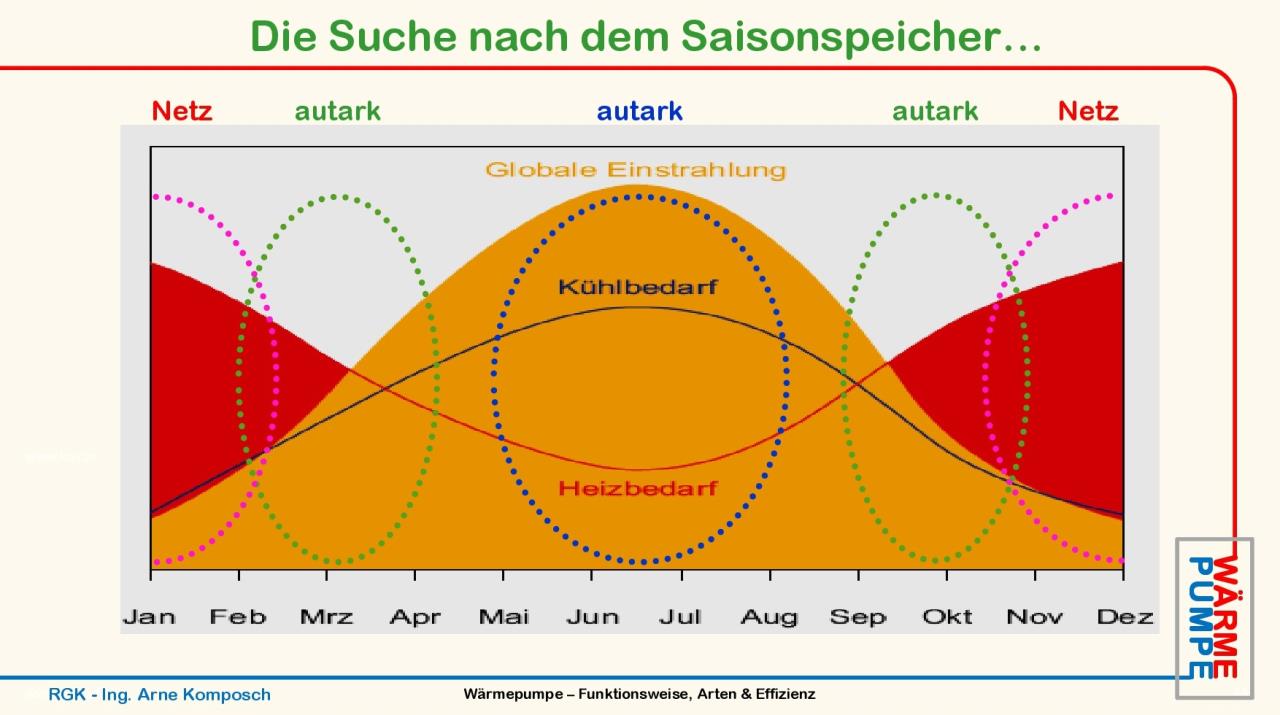 Die Suche nach dem Saisonspeicher…

Netz autark autark autark Netz

Globale Einstrahlung

Kühlbedarf

Heizbedarf

Jan Feb Mrz Apr Mai Jun Jul Aug Sep Okt Nov Dez

WÄRME PUMPE

RGK - Ing. Arne Komposch

Wärmepumpe – Funktionsweise, Arten & Effizienz